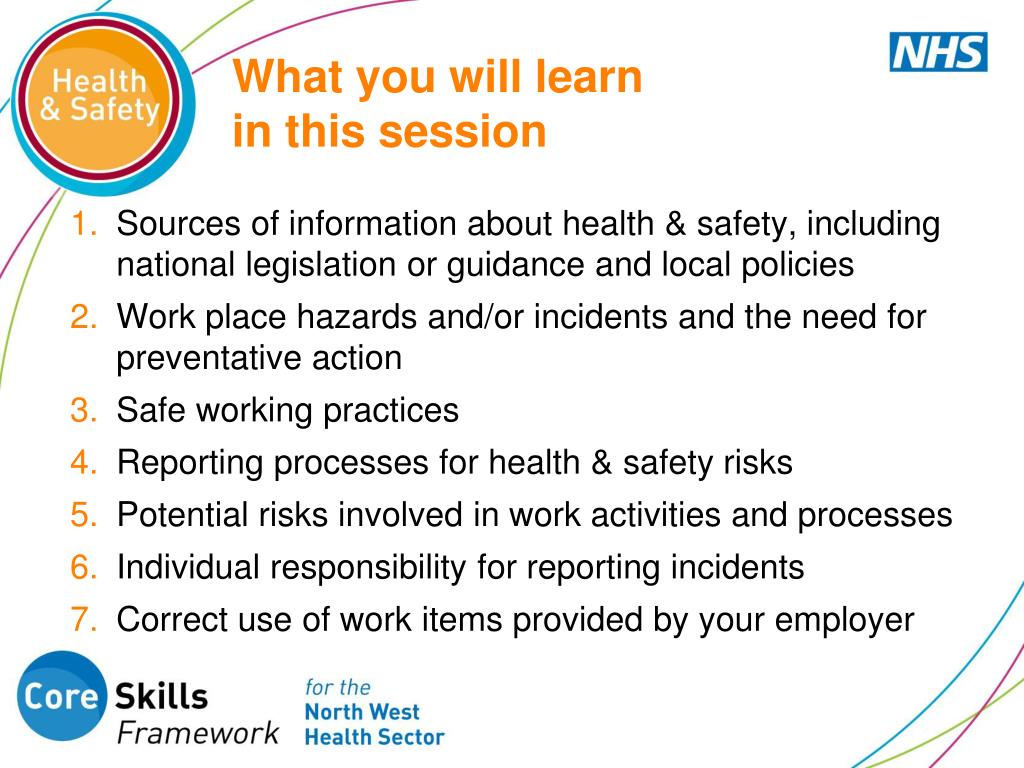 Health & Safety

What you will learn in this session

NHS

1. Sources of information about health & safety, including national legislation or guidance and local policies
2. Work place hazards and/or incidents and the need for preventative action
3. Safe working practices
4. Reporting processes for health & safety risks
5. Potential risks involved in work activities and processes
6. Individual responsibility for reporting incidents
7. Correct use of work items provided by your employer

Core Skills Framework

for the North West Health Sector